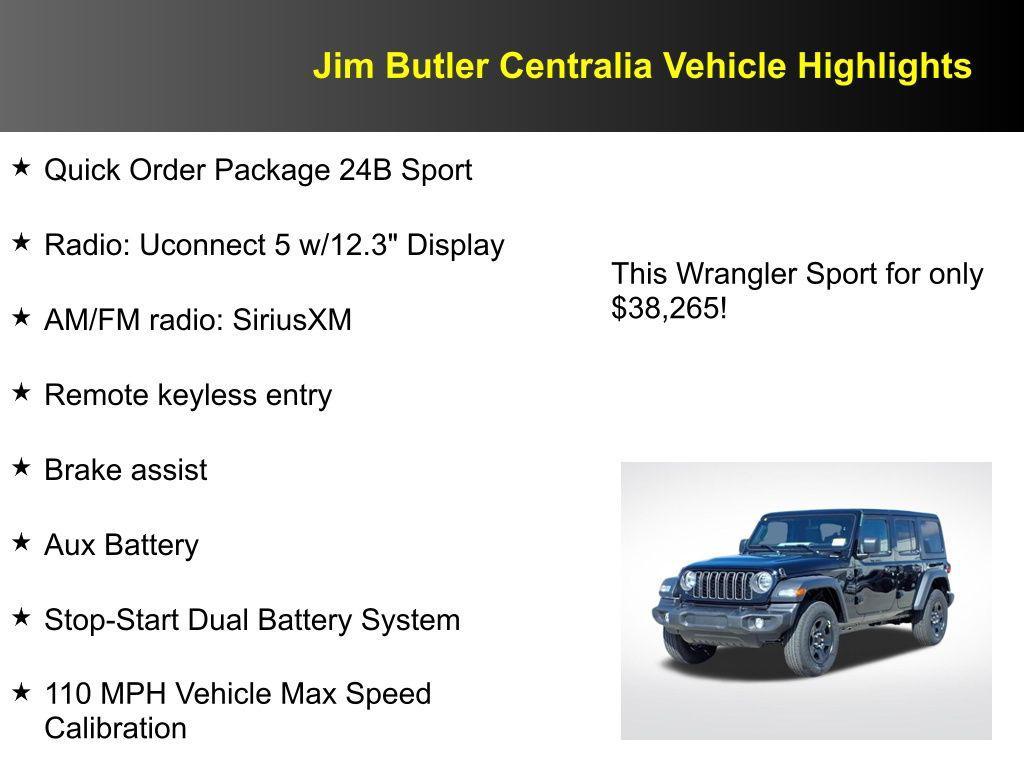 Jim Butler Centralia Vehicle Highlights

★ Quick Order Package 24B Sport

★ Radio: Uconnect 5 w/12.3" Display

★ AM/FM radio: SiriusXM

★ Remote keyless entry

★ Brake assist

★ Aux Battery

★ Stop-Start Dual Battery System

★ 110 MPH Vehicle Max Speed Calibration

This Wrangler Sport for only $38,265!